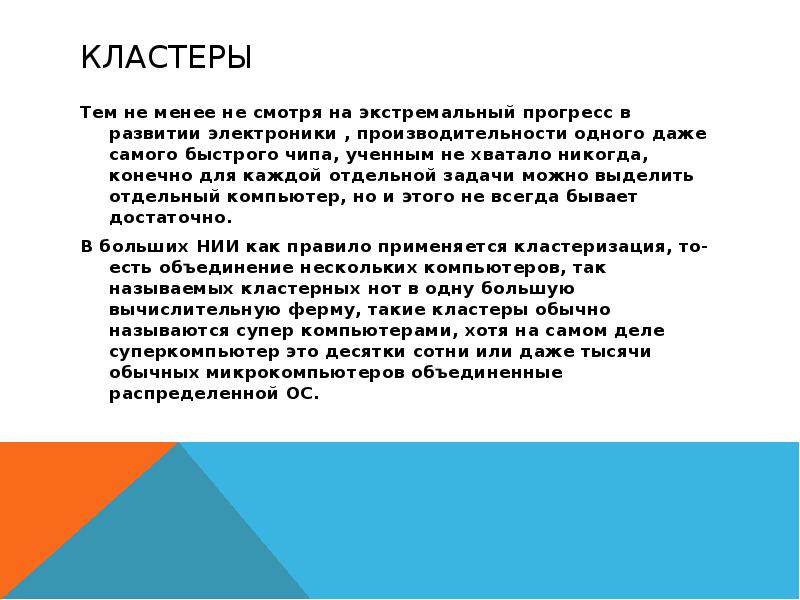 КЛАСТЕРЫ

Тем не менее не смотря на экстремальный прогресс в развитии электроники , производительности одного даже самого быстрого чипа, ученным не хватало никогда, конечно для каждой отдельной задачи можно выделить отдельный компьютер, но и этого не всегда бывает достаточно.

В больших НИИ как правило применяется кластеризация, то-есть объединение нескольких компьютеров, так называемых кластерных нот в одну большую вычислительную ферму, такие кластеры обычно называются супер компьютерами, хотя на самом деле суперкомпьютер это десятки сотни или даже тысячи обычных микрокомпьютеров объединенные распределенной ОС.